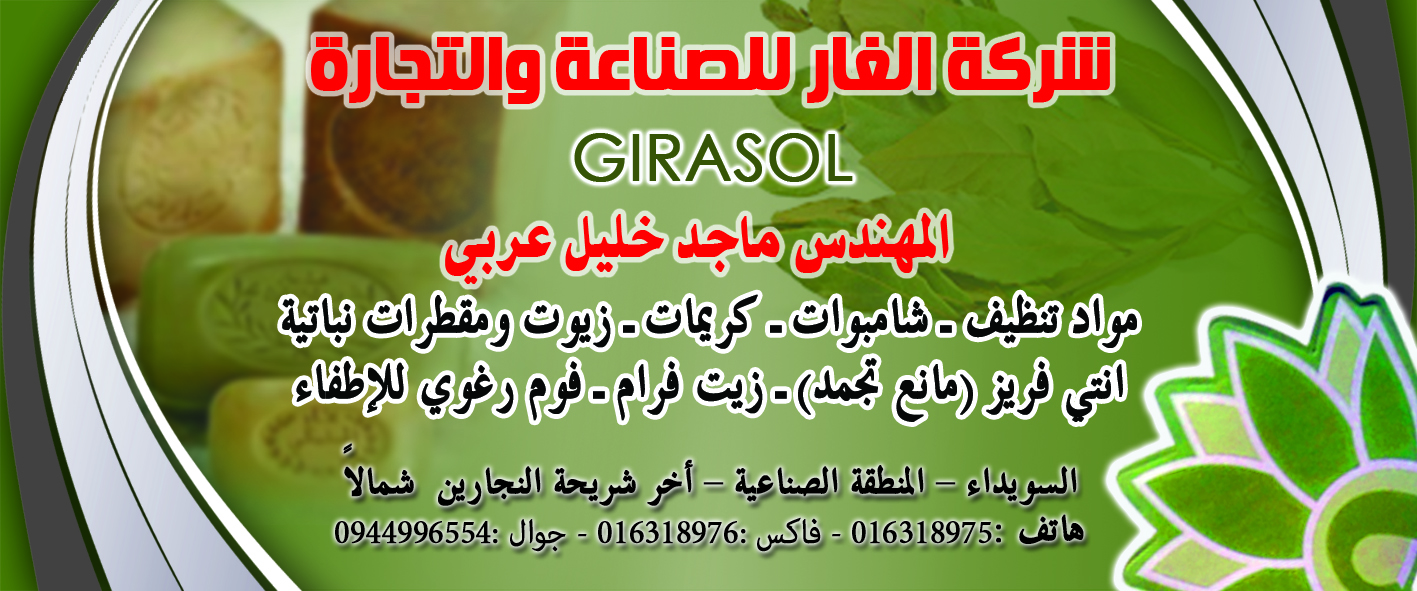 شركة الغار للصناعة والتجارة

GIRASOL

المهندس ماجد خليل عربي

مواد تنظيف ـ شامبوات ـ كريمات ـ زيوت ومقطرات نباتية
انتي فريز (مانع تجمد) ـ زيت فرام ـ فوم رغوي للإطفاء

السويداء – المنطقة الصناعية – أخر شريحة النجارين شمالاً
هاتف :016318975 - فاكس :016318976 - جوال :0944996554